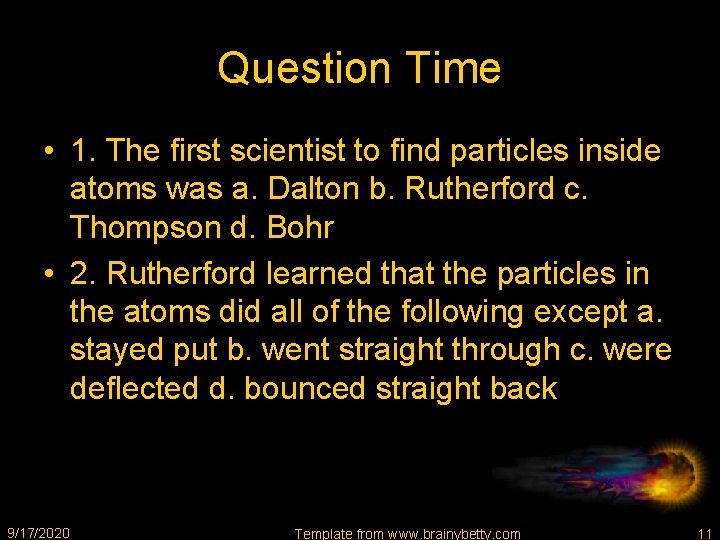 Question Time

• 1. The first scientist to find particles inside atoms was a. Dalton b. Rutherford c. Thompson d. Bohr

• 2. Rutherford learned that the particles in the atoms did all of the following except a. stayed put b. went straight through c. were deflected d. bounced straight back

9/17/2020

Template from www.brainybetty.com

11